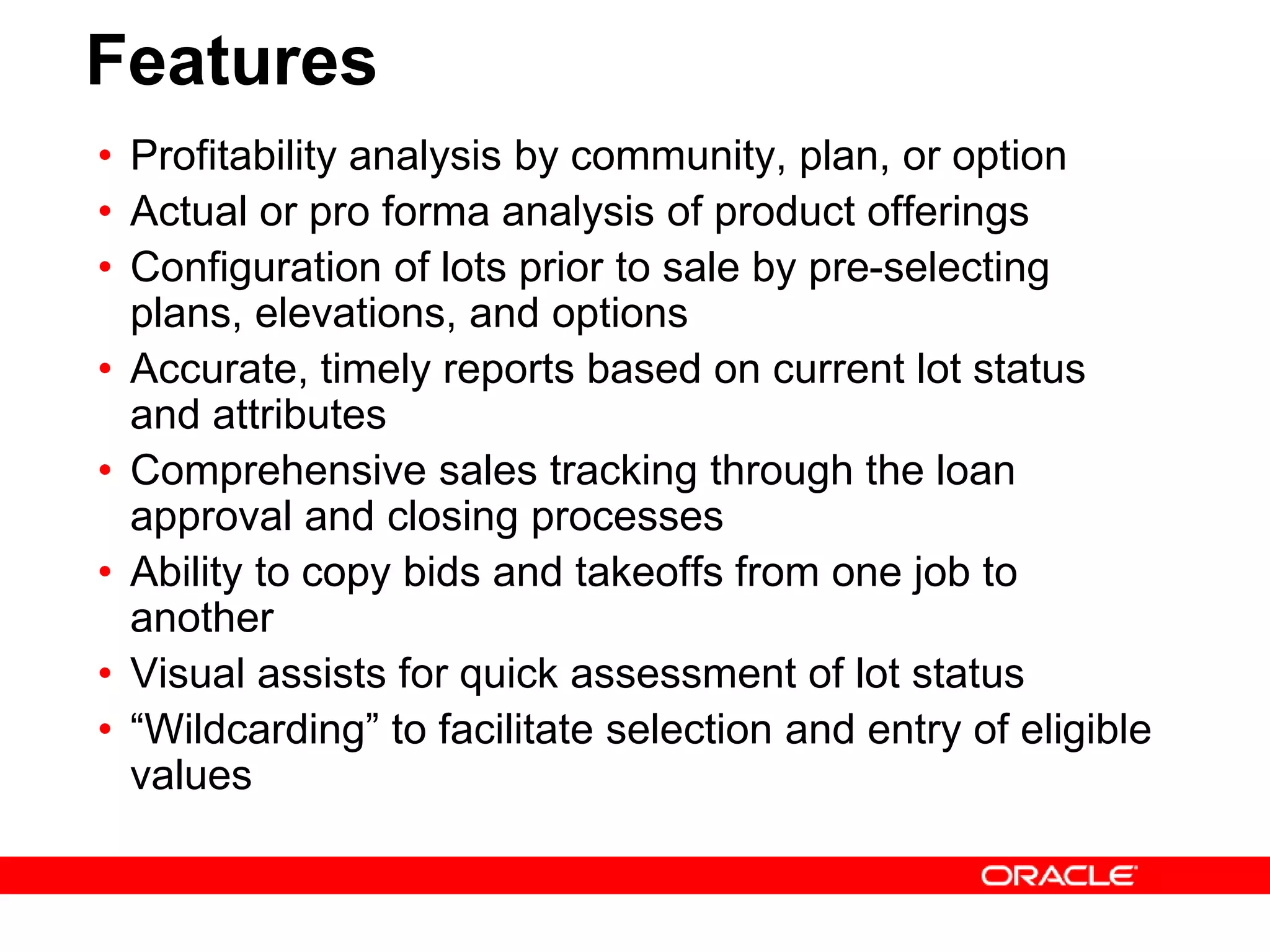 Features

• Profitability analysis by community, plan, or option
• Actual or pro forma analysis of product offerings
• Configuration of lots prior to sale by pre-selecting plans, elevations, and options
• Accurate, timely reports based on current lot status and attributes
• Comprehensive sales tracking through the loan approval and closing processes
• Ability to copy bids and takeoffs from one job to another
• Visual assists for quick assessment of lot status
• “Wildcarding” to facilitate selection and entry of eligible values

ORACLE